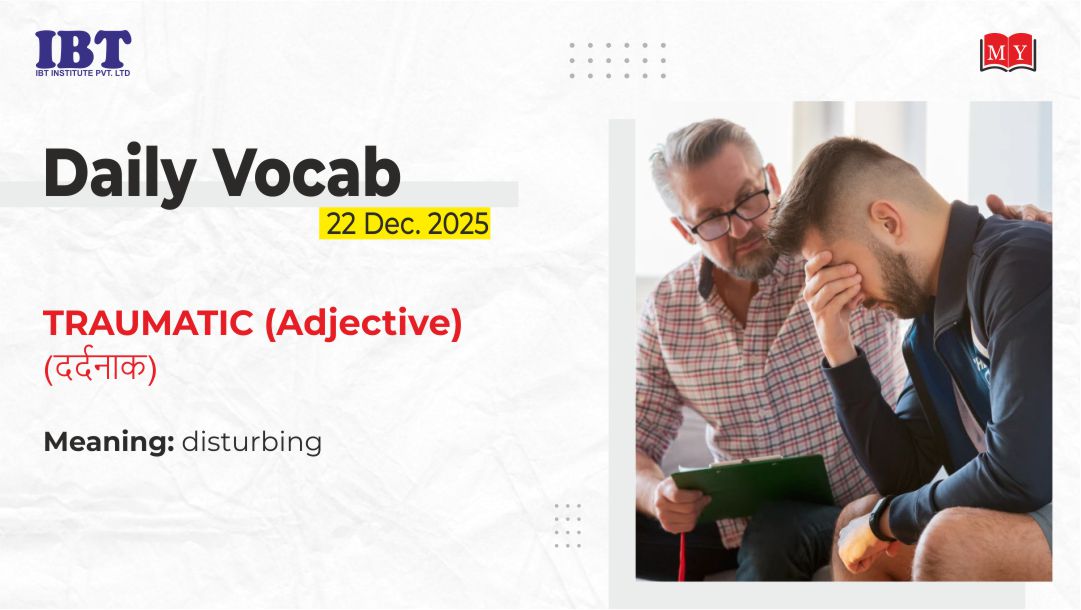 IBT
IBT INSTITUTE PVT. LTD

MY

Daily Vocab
22 Dec. 2025

TRAUMATIC (Adjective)
(दर्दनाक)

Meaning: disturbing